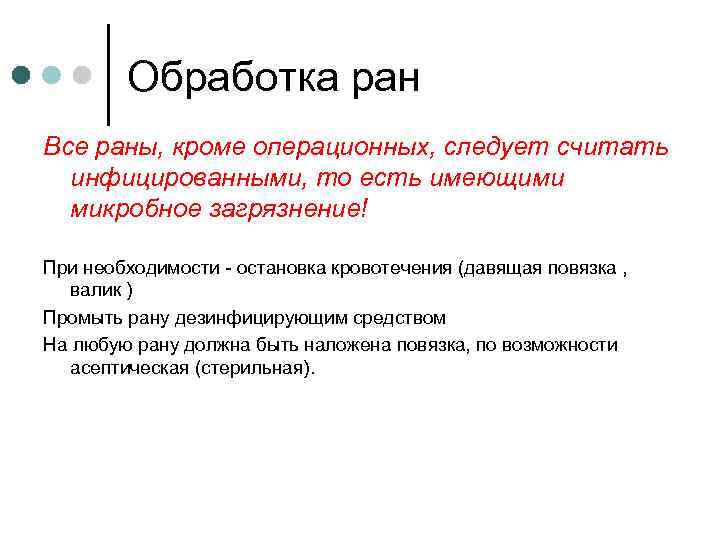 Обработка ран

Все раны, кроме операционных, следует считать инфицированными, то есть имеющими микробное загрязнение!

При необходимости - остановка кровотечения (давящая повязка , валик )

Промыть рану дезинфицирующим средством

На любую рану должна быть наложена повязка, по возможности асептическая (стерильная).